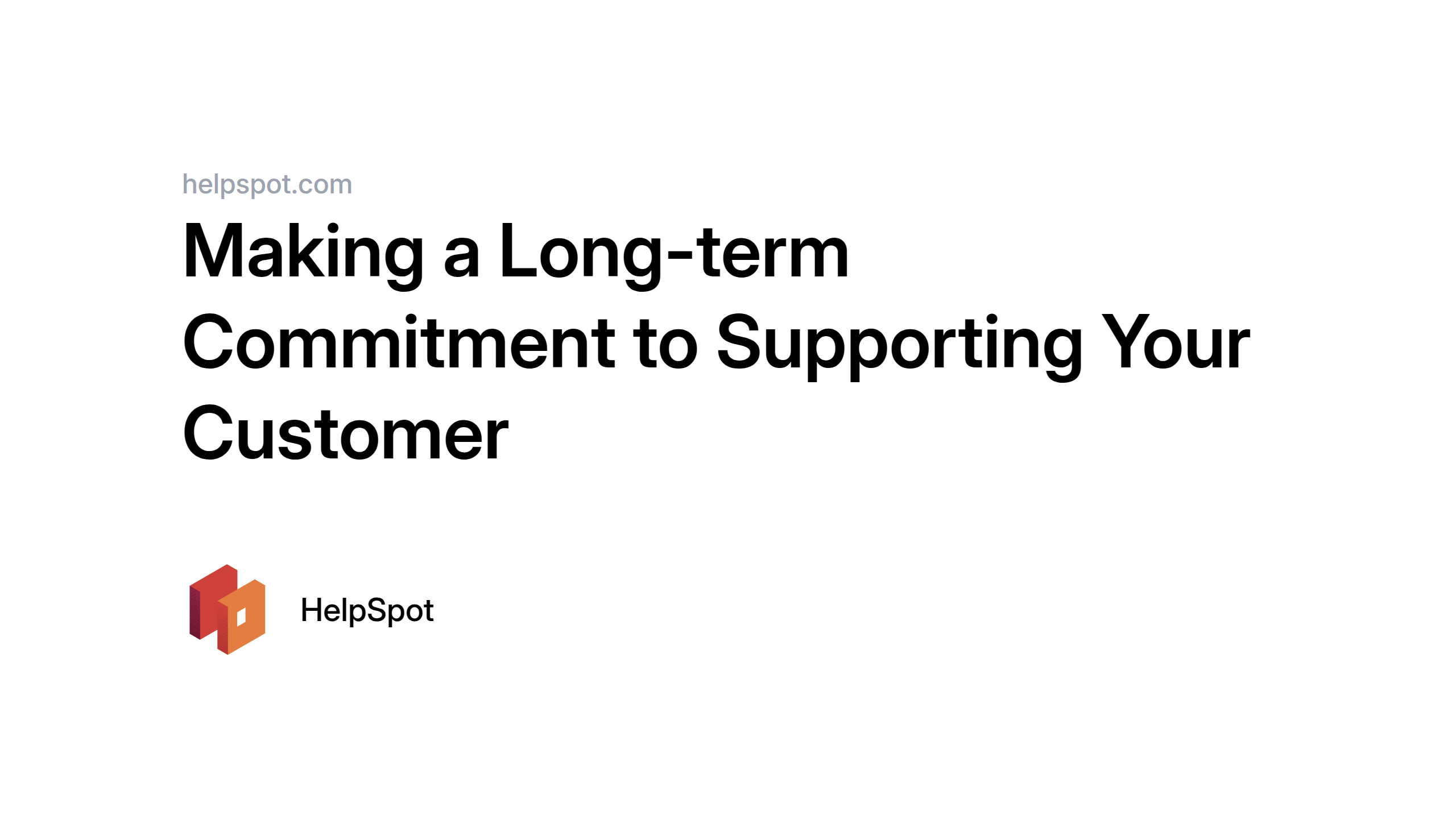 helpspot.com

Making a Long-term Commitment to Supporting Your Customer

HelpSpot